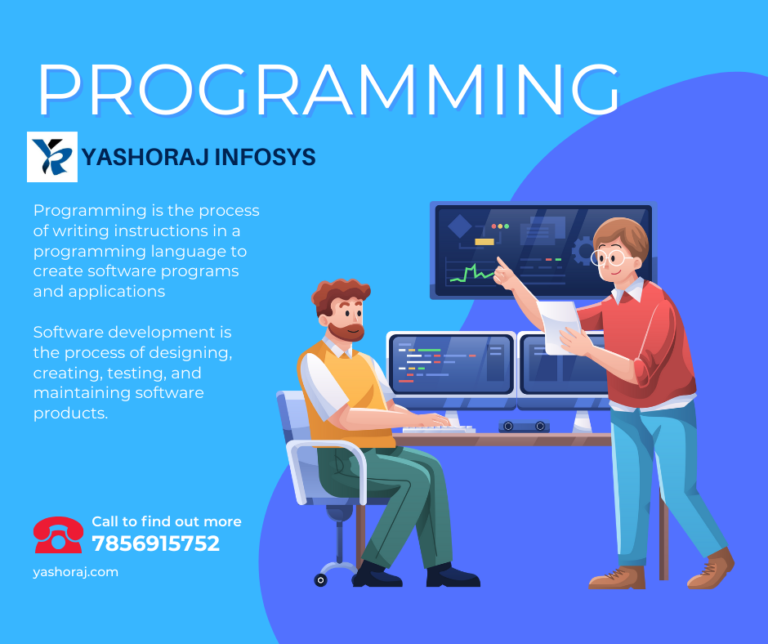 PROGRAMMING

YASHORAJ INFOSYS

Programming is the process of writing instructions in a programming language to create software programs and applications

Software development is the process of designing, creating, testing, and maintaining software products.

Call to find out more
7856915752

yashoraj.com